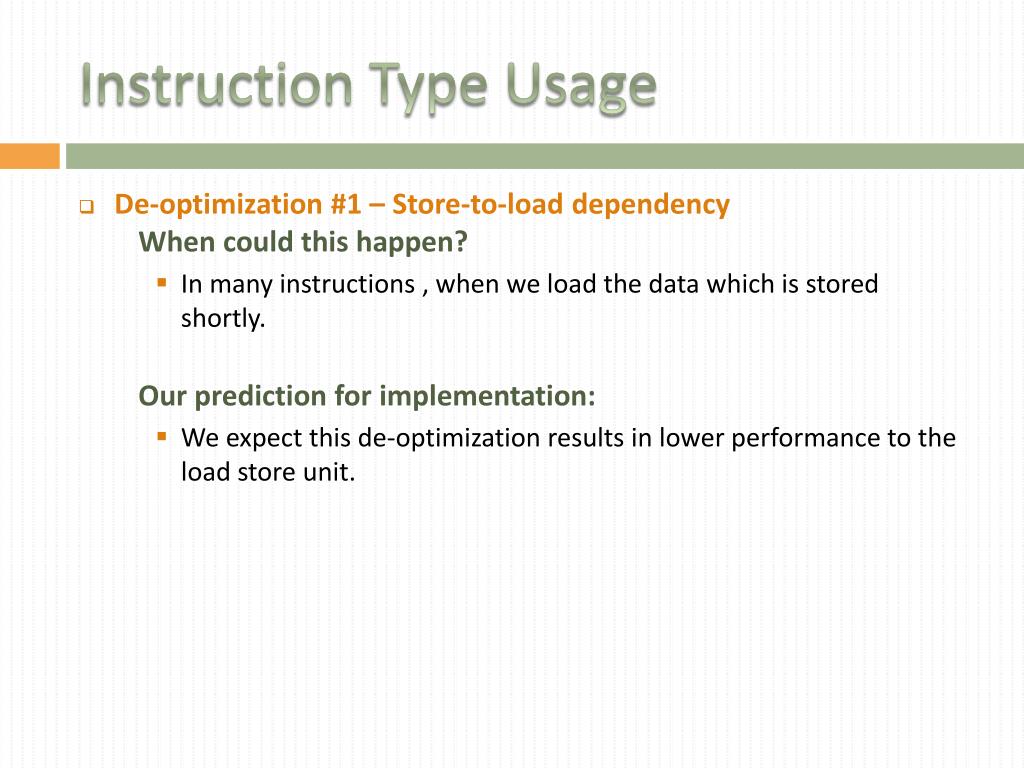 Instruction Type Usage

De-optimization #1 – Store-to-load dependency
When could this happen?
In many instructions , when we load the data which is stored shortly.

Our prediction for implementation:
We expect this de-optimization results in lower performance to the load store unit.